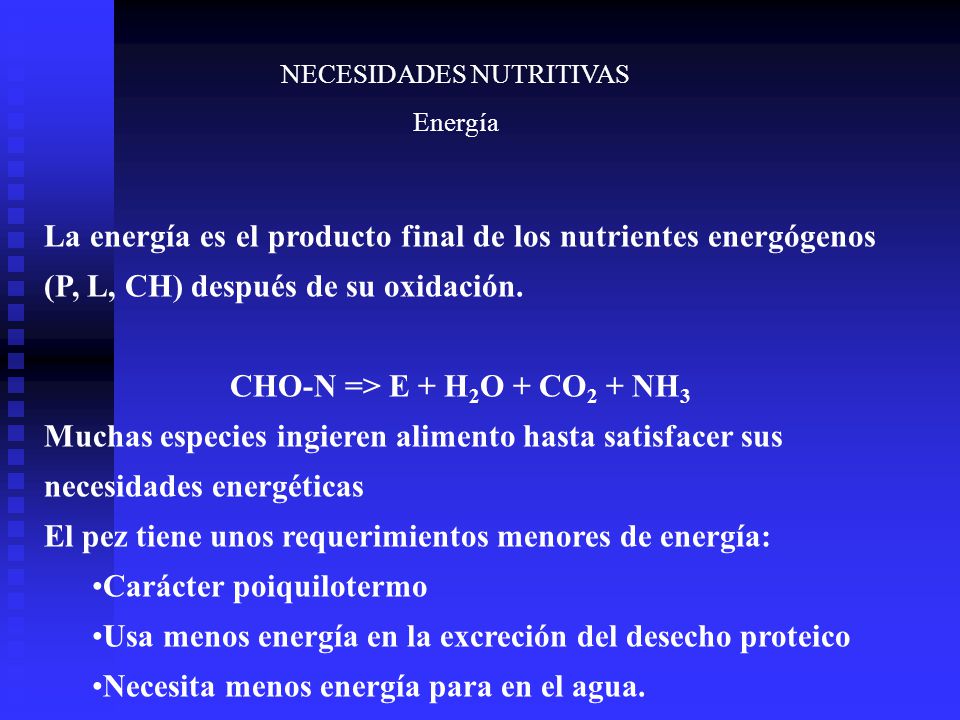 NECESIDADES NUTRITIVAS

Energía

La energía es el producto final de los nutrientes energógenos (P, L, CH) después de su oxidación.

CHO-N => E + $H_2O$ + $CO_2$ + $NH_3$

Muchas especies ingieren alimento hasta satisfacer sus necesidades energéticas

El pez tiene unos requerimientos menores de energía:

•Carácter poiquilotermo

•Usa menos energía en la excreción del desecho proteico

•Necesita menos energía para en el agua.